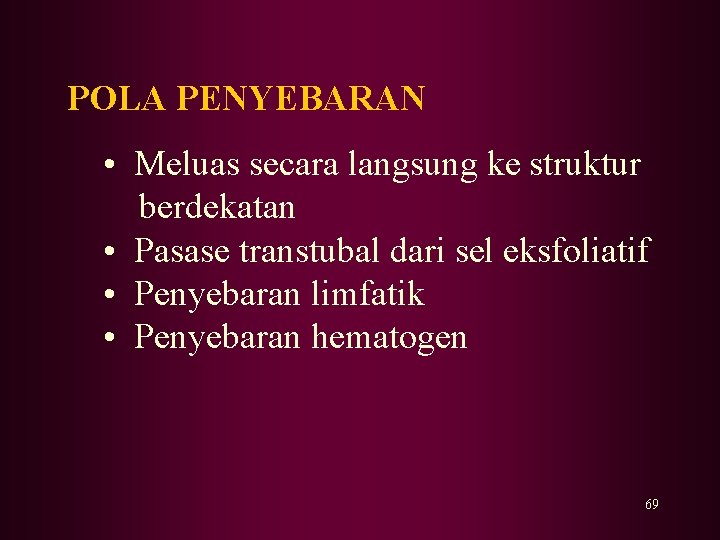 POLA PENYEBARAN

• Meluas secara langsung ke struktur berdekatan
• Pasase transtubal dari sel eksfoliatif
• Penyebaran limfatik
• Penyebaran hematogen

69